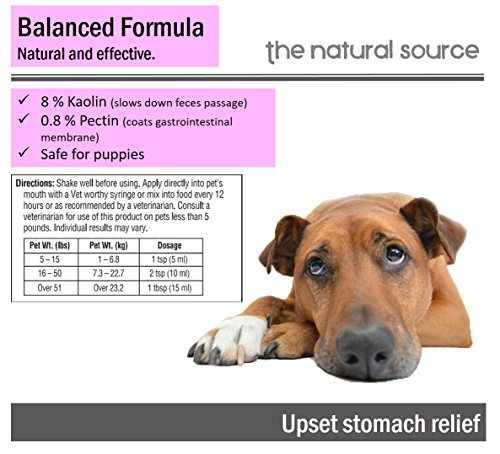 Balanced Formula
Natural and effective.

the natural source

✓ 8 % Kaolin (slows down feces passage)
✓ 0.8 % Pectin (coats gastrointestinal membrane)
✓ Safe for puppies

Directions: Shake well before using. Apply directly into pet's mouth with a Vet worthy syringe or mix into food every 12 hours or as recommended by a veterinarian. Consult a veterinarian for use of this product on pets less than 5 pounds. Individual results may vary.

| Pet Wt. (lbs) | Pet Wt. (kg) | Dosage |
|---|---|---|
| 5 – 15 | 1 – 6.8 | 1 tsp (5 ml) |
| 16 – 50 | 7.3 – 22.7 | 2 tsp (10 ml) |
| Over 51 | Over 23.2 | 1 tbsp (15 ml) |

Upset stomach relief